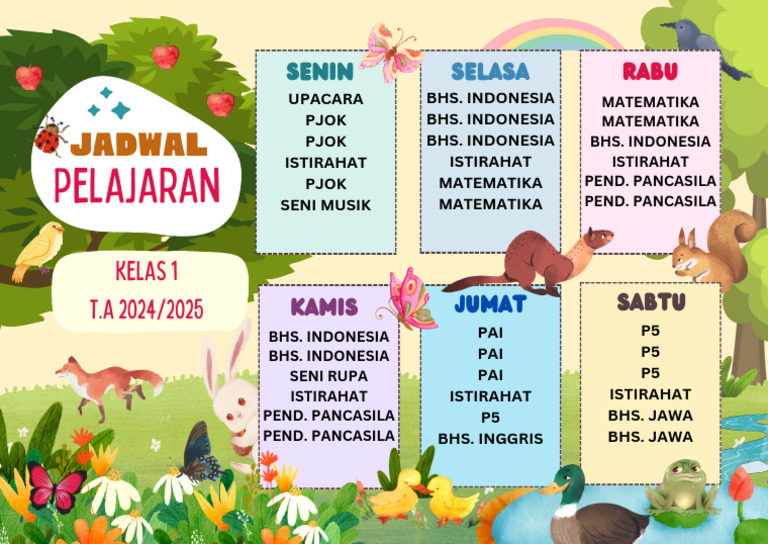 JADWAL PELAJARAN

KELAS 1
T.A 2024/2025

SENIN
UPACARA
PJOK
PJOK
ISTIRAHAT
PJOK
SENI MUSIK

SELASA
BHS. INDONESIA
BHS. INDONESIA
BHS. INDONESIA
ISTIRAHAT
MATEMATIKA
MATEMATIKA

RABU
MATEMATIKA
MATEMATIKA
BHS. INDONESIA
ISTIRAHAT
PEND. PANCASILA
PEND. PANCASILA

KAMIS
BHS. INDONESIA
BHS. INDONESIA
SENI RUPA
ISTIRAHAT
PEND. PANCASILA
PEND. PANCASILA

JUMAT
PAI
PAI
PAI
ISTIRAHAT
P5
BHS. INGGRIS

SABTU
P5
P5
P5
ISTIRAHAT
BHS. JAWA
BHS. JAWA